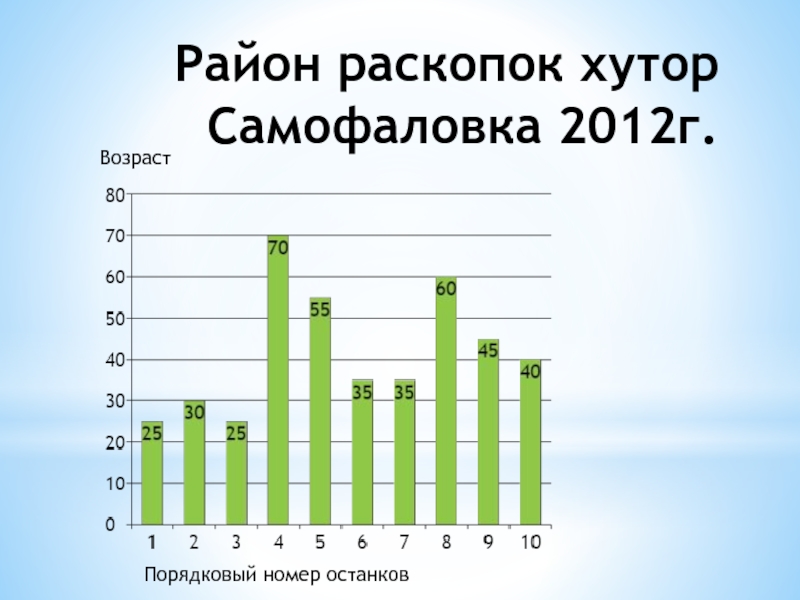 Район раскопок хутор Самофаловка 2012г.

Возраст

80
70
60
50
40
30
20
10
0

25 30 25 70 55 35 35 60 45 40

1 2 3 4 5 6 7 8 9 10

Порядковый номер останков